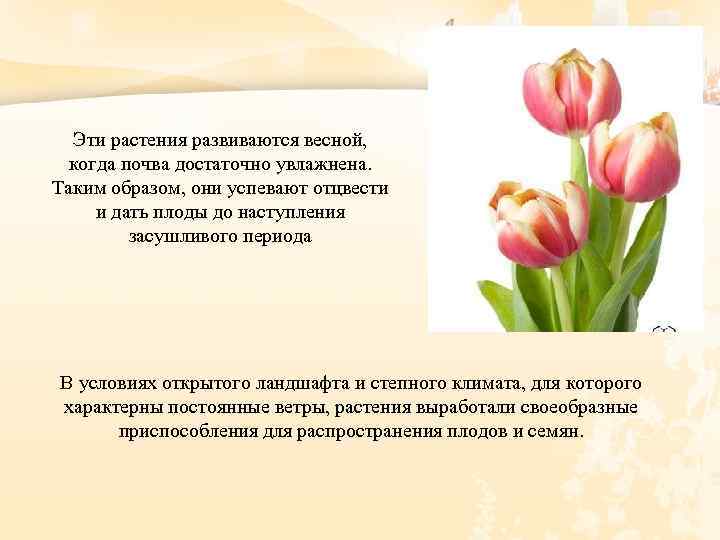 Эти растения развиваются весной, когда почва достаточно увлажнена. Таким образом, они успевают отцвести и дать плоды до наступления засушливого периода

В условиях открытого ландшафта и степного климата, для которого характерны постоянные ветры, растения выработали своеобразные приспособления для распространения плодов и семян.